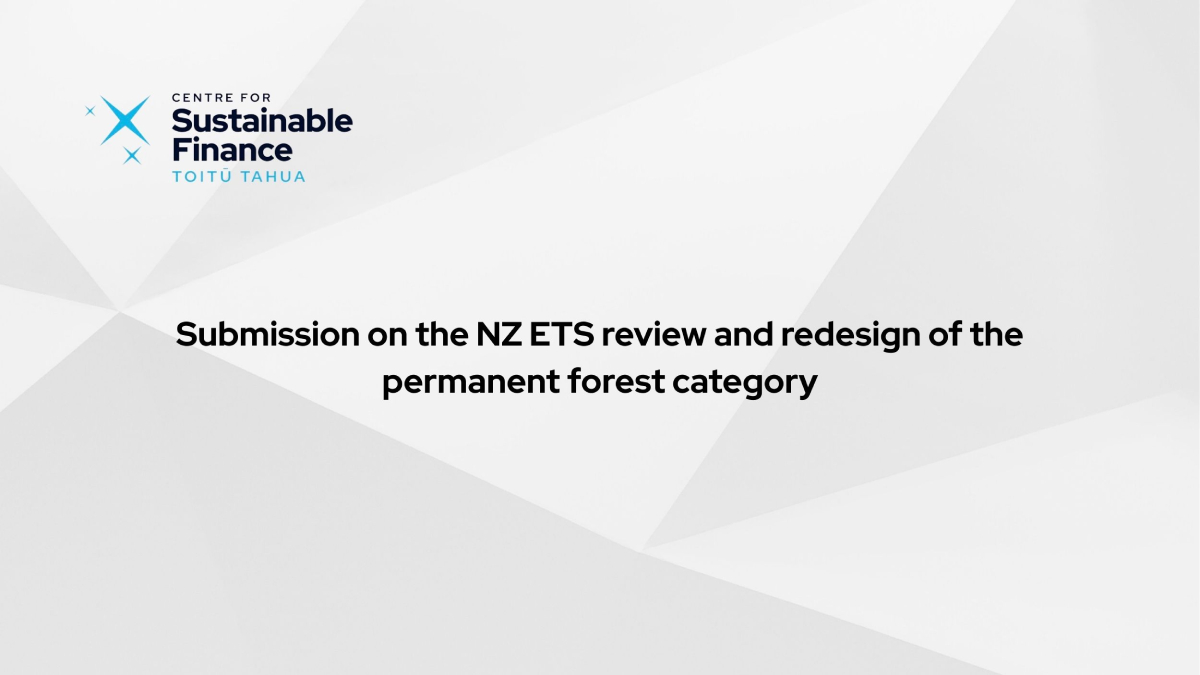 CENTRE FOR
Sustainable
Finance
TOITŪ TAHUA

Submission on the NZ ETS review and redesign of the permanent forest category